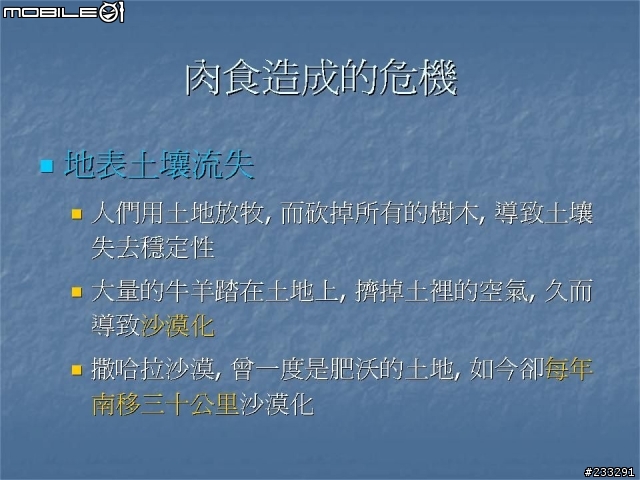 MOBILE01

肉食造成的危機

地表土壤流失

人們用土地放牧, 而砍掉所有的樹木, 導致土壤失去穩定性

大量的牛羊踏在土地上, 擠掉土裡的空氣, 久而導致沙漠化

撒哈拉沙漠, 曾一度是肥沃的土地, 如今卻每年南移三十公里沙漠化

#233291